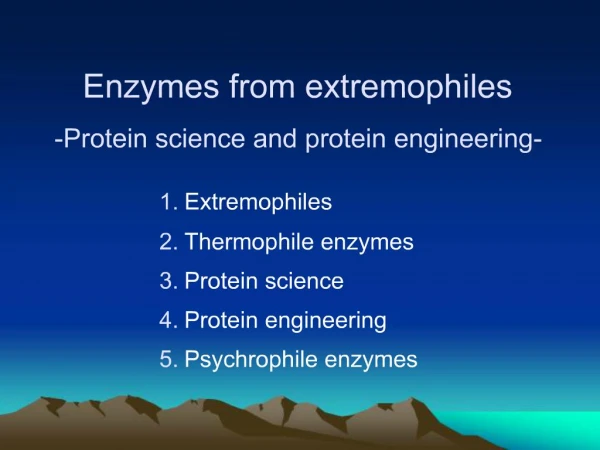 Enzymes from extremophiles

-Protein science and protein engineering-

1. Extremophiles
2. Thermophile enzymes
3. Protein science
4. Protein engineering
5. Psychrophile enzymes